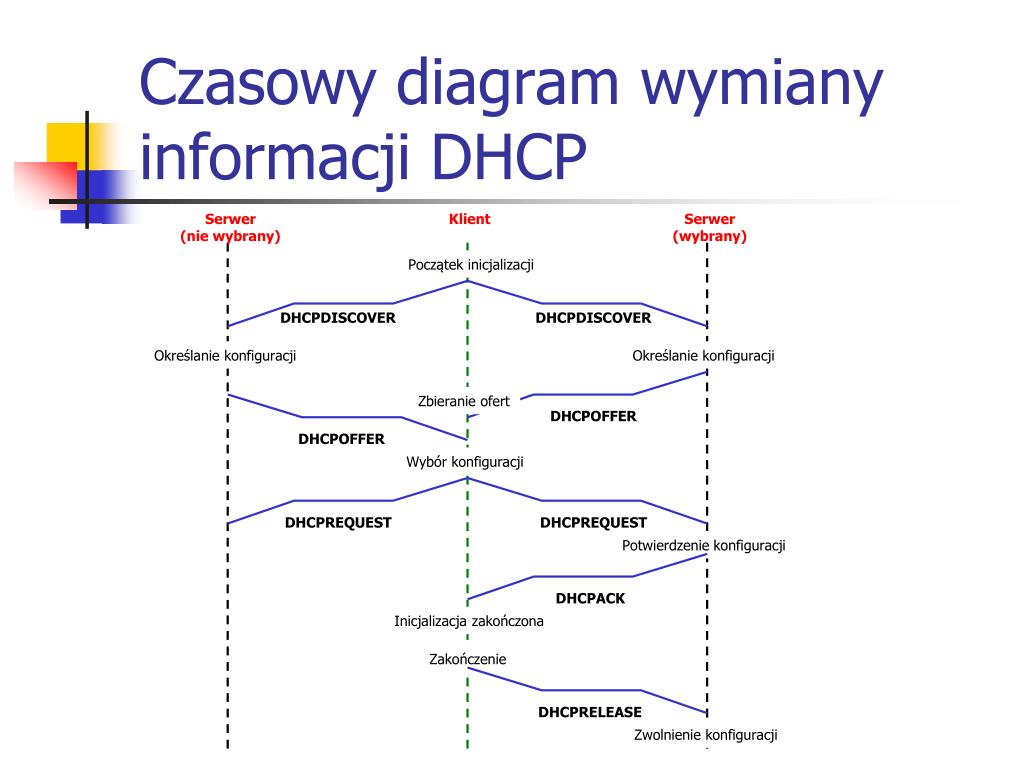 Czasowy diagram wymiany informacji DHCP

Serwer
(nie wybrany)

Klient

Serwer
(wybrany)

Początek inicjalizacji

DHCPDISCOVER

DHCPDISCOVER

Określanie konfiguracji

Określanie konfiguracji

Zbieranie ofert

DHCPOFFER

DHCPOFFER

Wybór konfiguracji

DHCPREQUEST

DHCPREQUEST

Potwierdzenie konfiguracji

DHCPACK

Inicjalizacja zakończona

Zakończenie

DHCPRELEASE

Zwolnienie konfiguracji